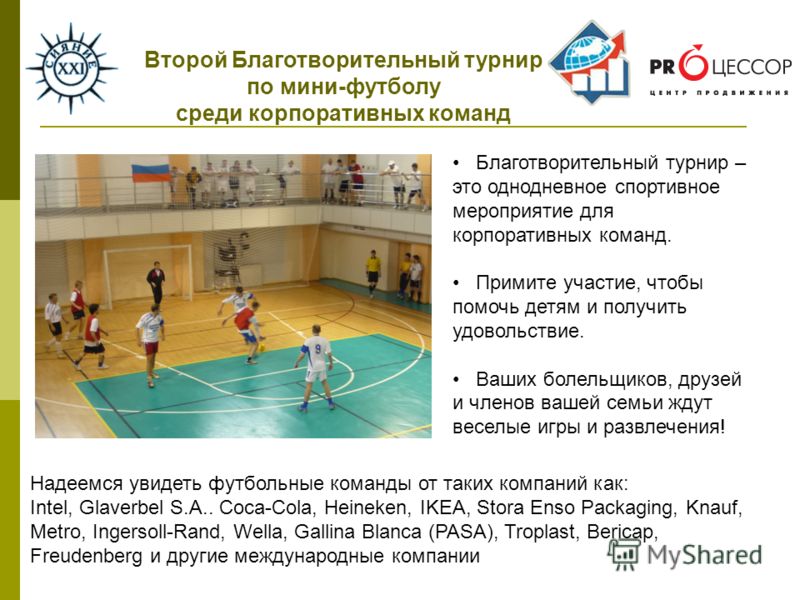 СИЯНИЕ XXI

Второй Благотворительный турнир по мини-футболу среди корпоративных команд

PRОЦЕССОР
ЦЕНТР ПРОДВИЖЕНИЯ

• Благотворительный турнир – это однодневное спортивное мероприятие для корпоративных команд.

• Примите участие, чтобы помочь детям и получить удовольствие.

• Ваших болельщиков, друзей и членов вашей семьи ждут веселые игры и развлечения!

Надеемся увидеть футбольные команды от таких компаний как:
Intel, Glaverbel S.A.. Coca-Cola, Heineken, IKEA, Stora Enso Packaging, Knauf, Metro, Ingersoll-Rand, Wella, Gallina Blanca (PASA), Troplast, Bericap, Freudenberg и другие международные компании

MyShared